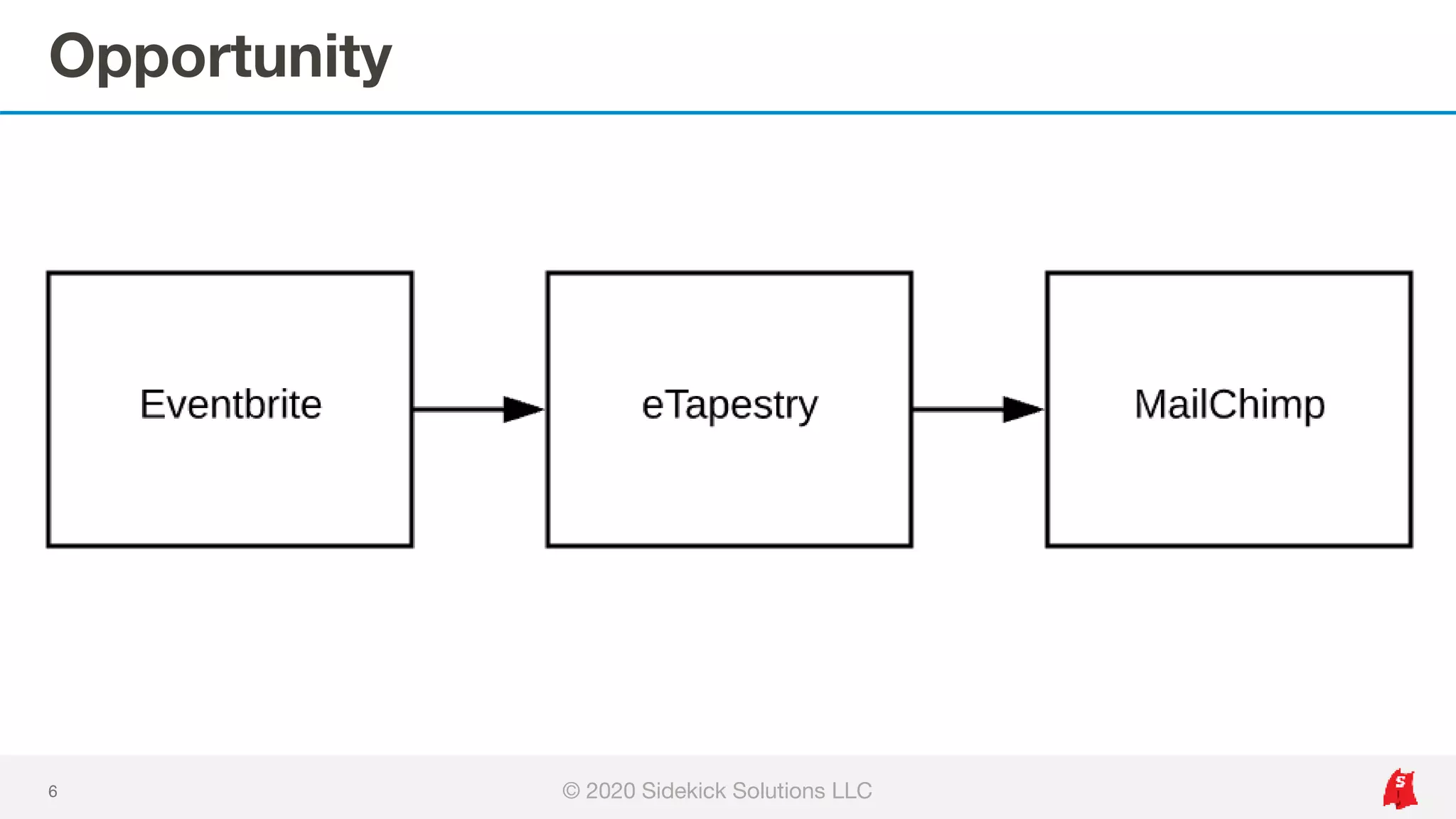 Opportunity

Eventbrite

eTapestry

MailChimp

6

© 2020 Sidekick Solutions LLC

S